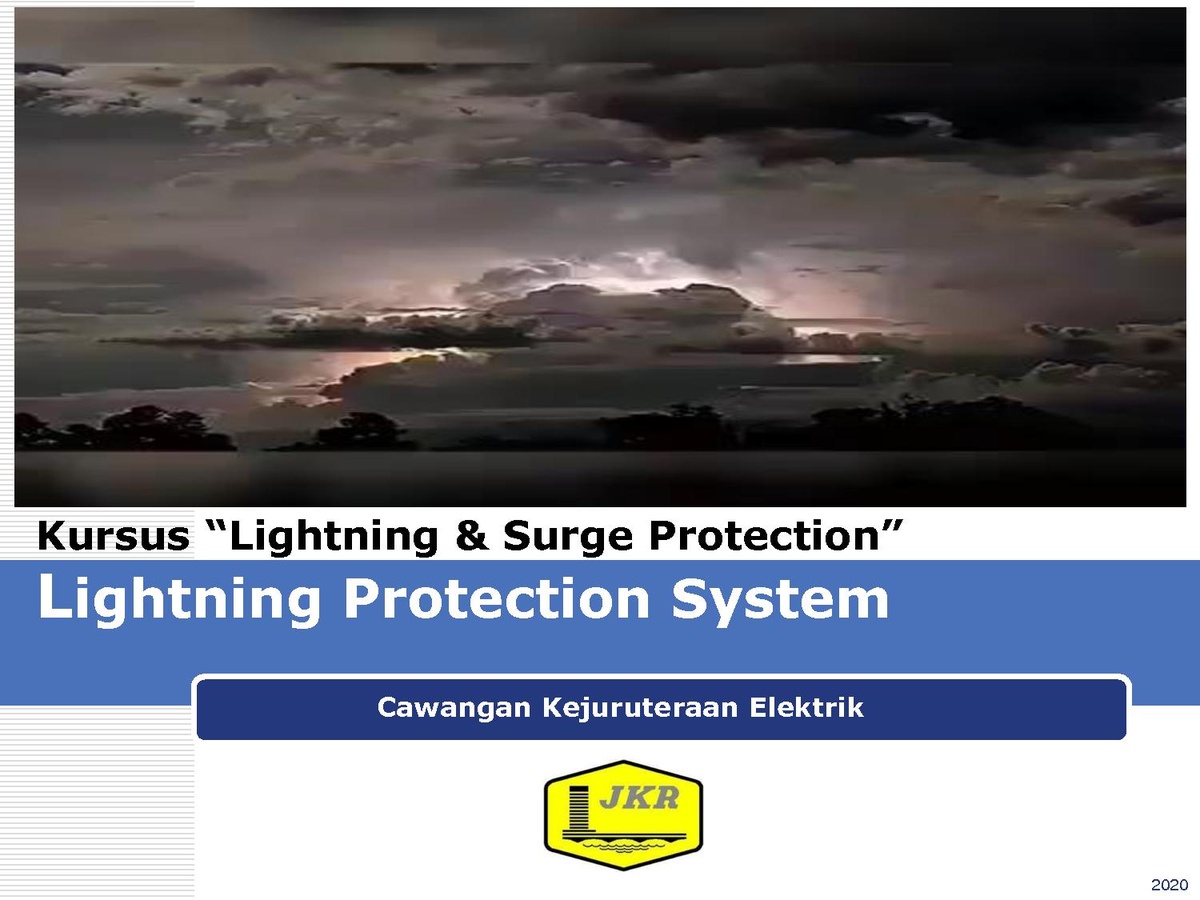 Kursus “Lightning & Surge Protection”

Lightning Protection System

Cawangan Kejuruteraan Elektrik

JKR

2020